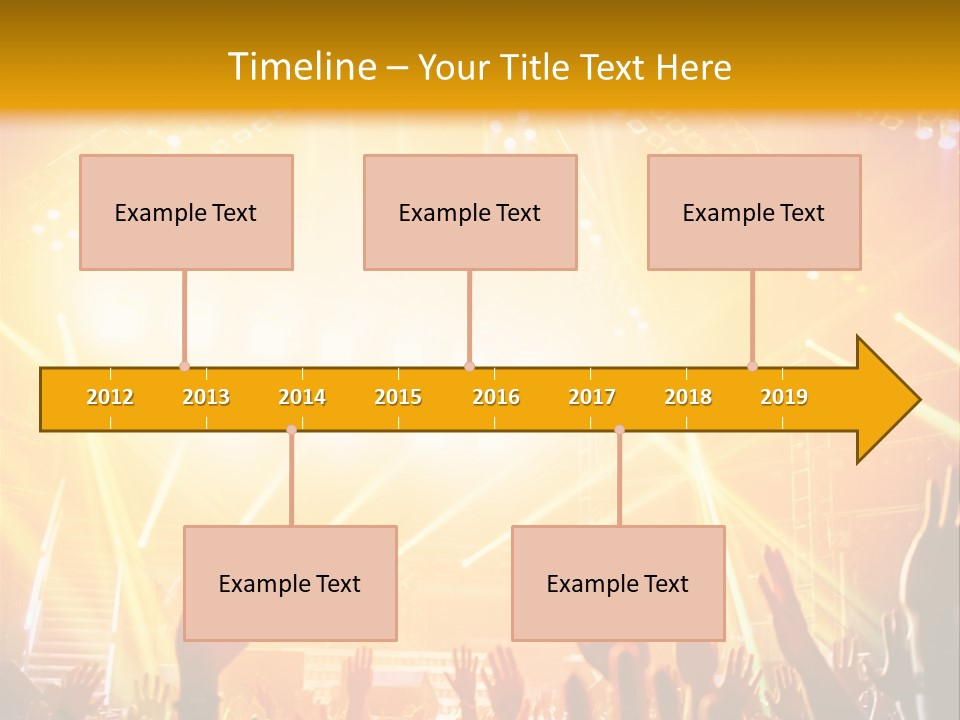 Timeline – Your Title Text Here

Example Text

Example Text

Example Text

2012 2013 2014 2015 2016 2017 2018 2019

Example Text

Example Text